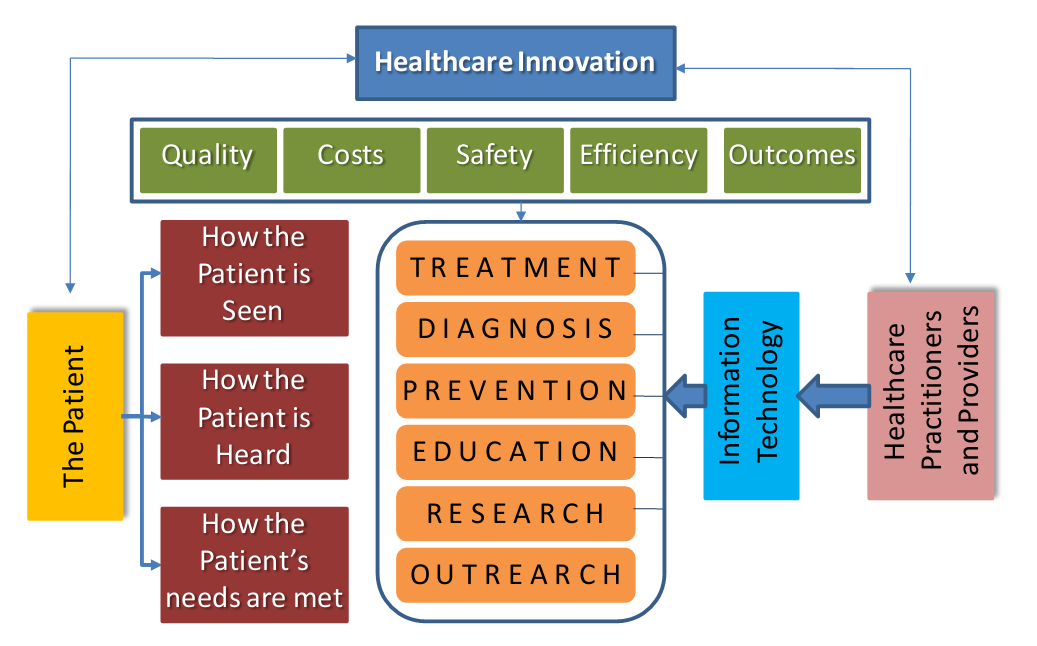 Healthcare Innovation

Quality

Costs

Safety

Efficiency

Outcomes

The Patient

How the Patient is Seen

How the Patient is Heard

How the Patient's needs are met

TREATMENT

DIAGNOSIS

PREVENTION

EDUCATION

RESEARCH

OUTREARCH

Information Technology

Healthcare Practitioners and Providers